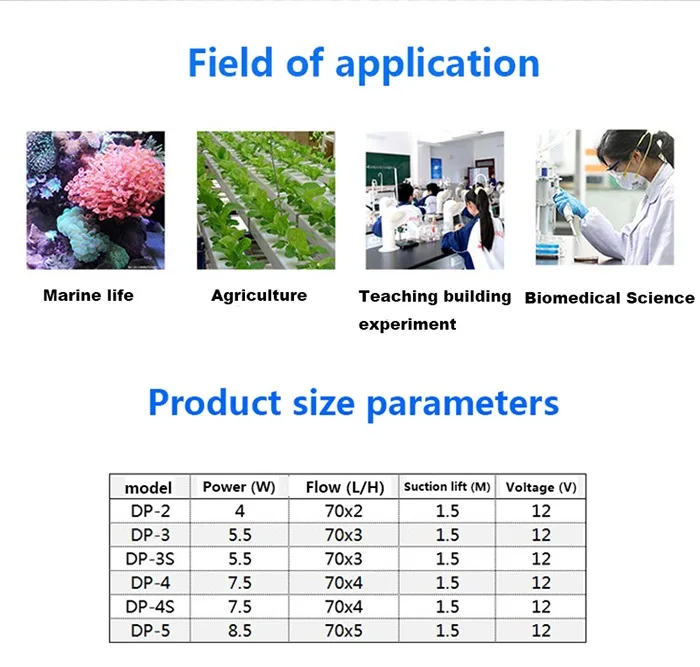 Field of application

Marine life

Agriculture

Teaching building experiment

Biomedical Science

Product size parameters

| model | Power (W) | Flow (L/H) | Suction lift (M) | Voltage (V) |
|---|---|---|---|---|
| DP-2 | 4 | 70x2 | 1.5 | 12 |
| DP-3 | 5.5 | 70x3 | 1.5 | 12 |
| DP-3S | 5.5 | 70x3 | 1.5 | 12 |
| DP-4 | 7.5 | 70x4 | 1.5 | 12 |
| DP-4S | 7.5 | 70x4 | 1.5 | 12 |
| DP-5 | 8.5 | 70x5 | 1.5 | 12 |